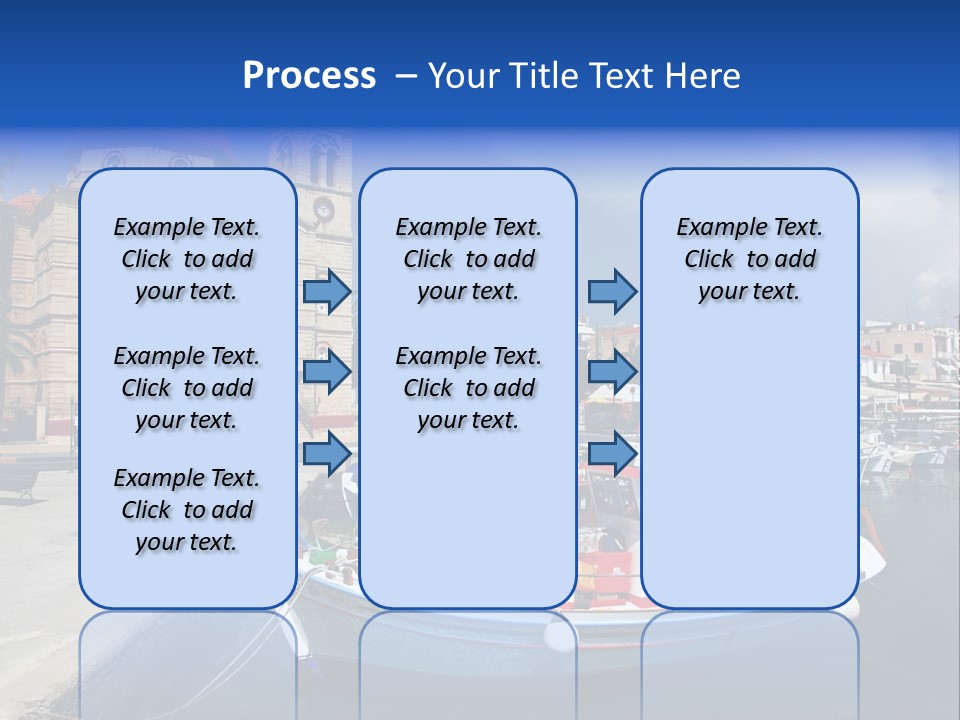 Process – Your Title Text Here

Example Text. Click to add your text.

Example Text. Click to add your text.

Example Text. Click to add your text.

Example Text. Click to add your text.

Example Text. Click to add your text.

Example Text. Click to add your text.